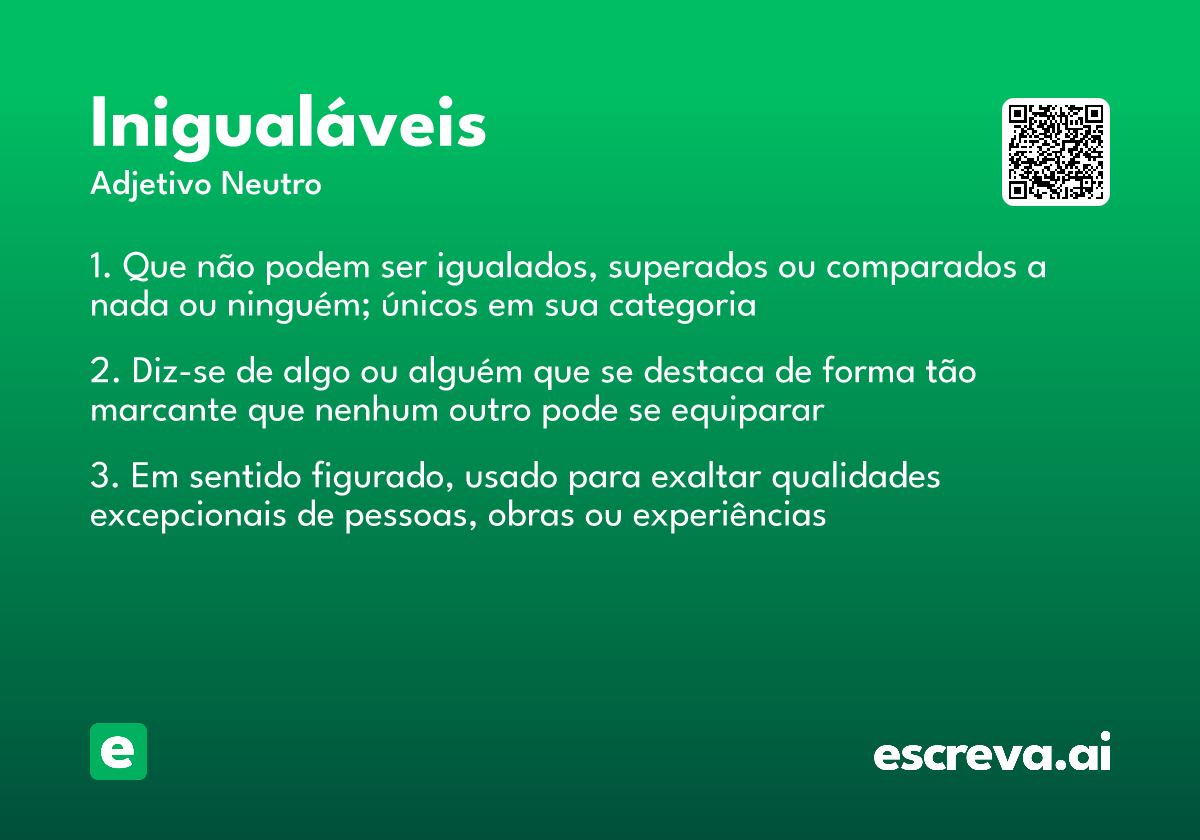 Inigualáveis
Adjetivo Neutro

1. Que não podem ser igualados, superados ou comparados a nada ou ninguém; únicos em sua categoria

2. Diz-se de algo ou alguém que se destaca de forma tão marcante que nenhum outro pode se equiparar

3. Em sentido figurado, usado para exaltar qualidades excepcionais de pessoas, obras ou experiências

e

escreva.ai